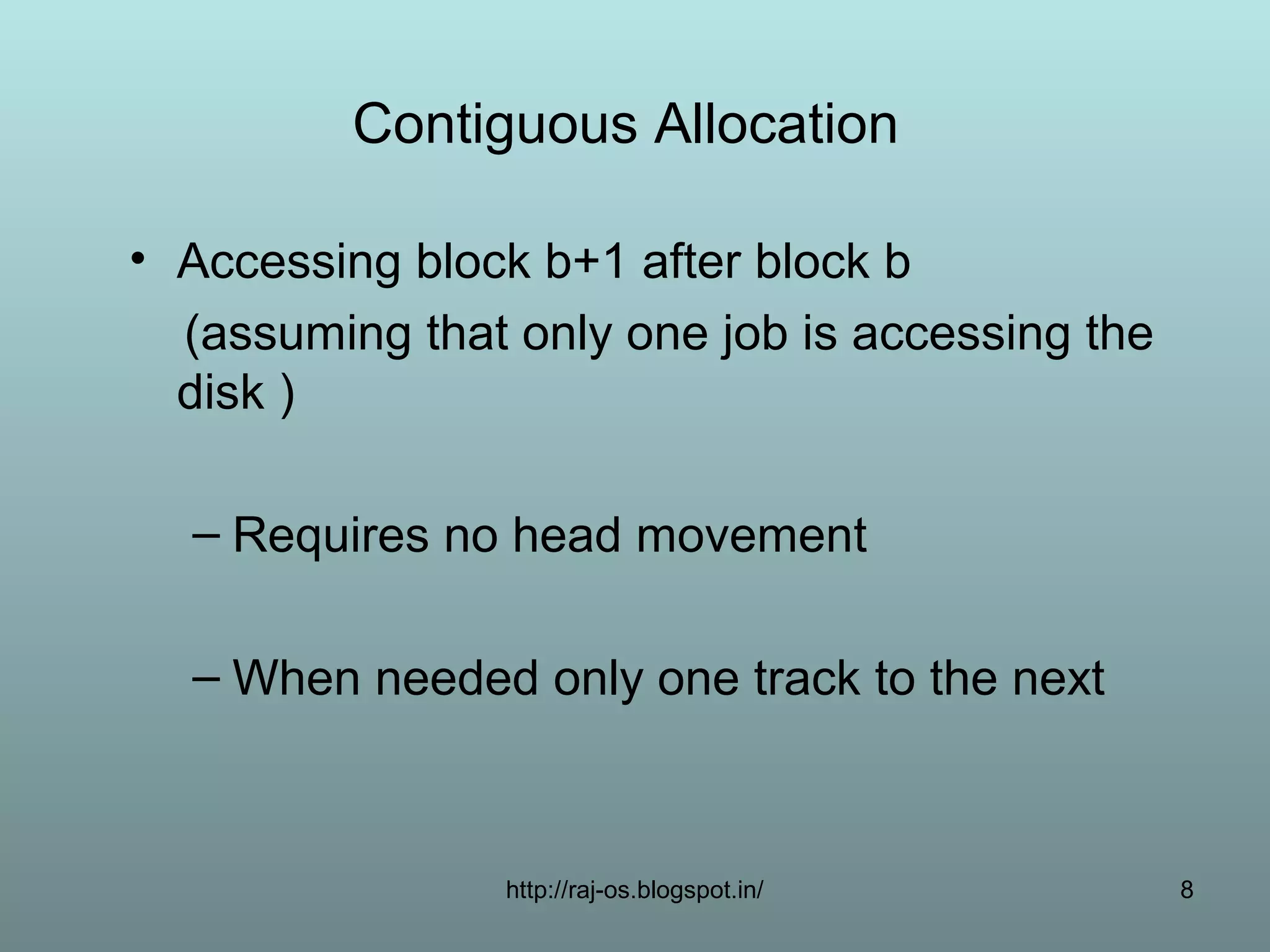 Contiguous Allocation

• Accessing block b+1 after block b
(assuming that only one job is accessing the disk )

– Requires no head movement

– When needed only one track to the next

http://raj-os.blogspot.in/

8